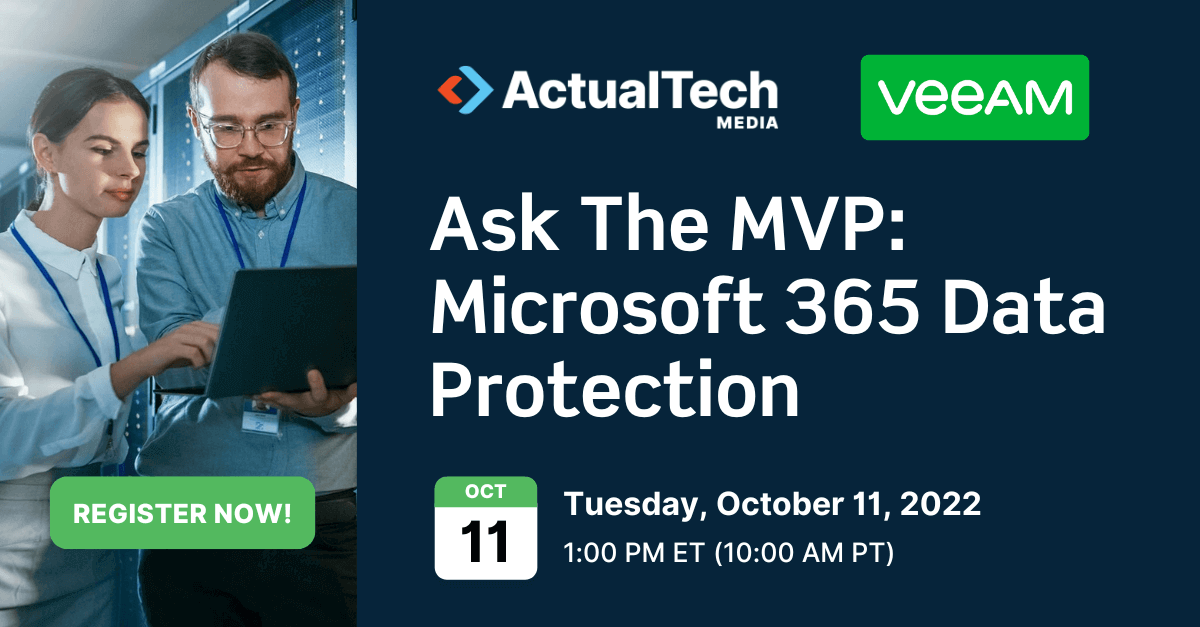 ActualTech MEDIA

VEEAM

Ask The MVP: Microsoft 365 Data Protection

REGISTER NOW!

OCT
11

Tuesday, October 11, 2022
1:00 PM ET (10:00 AM PT)